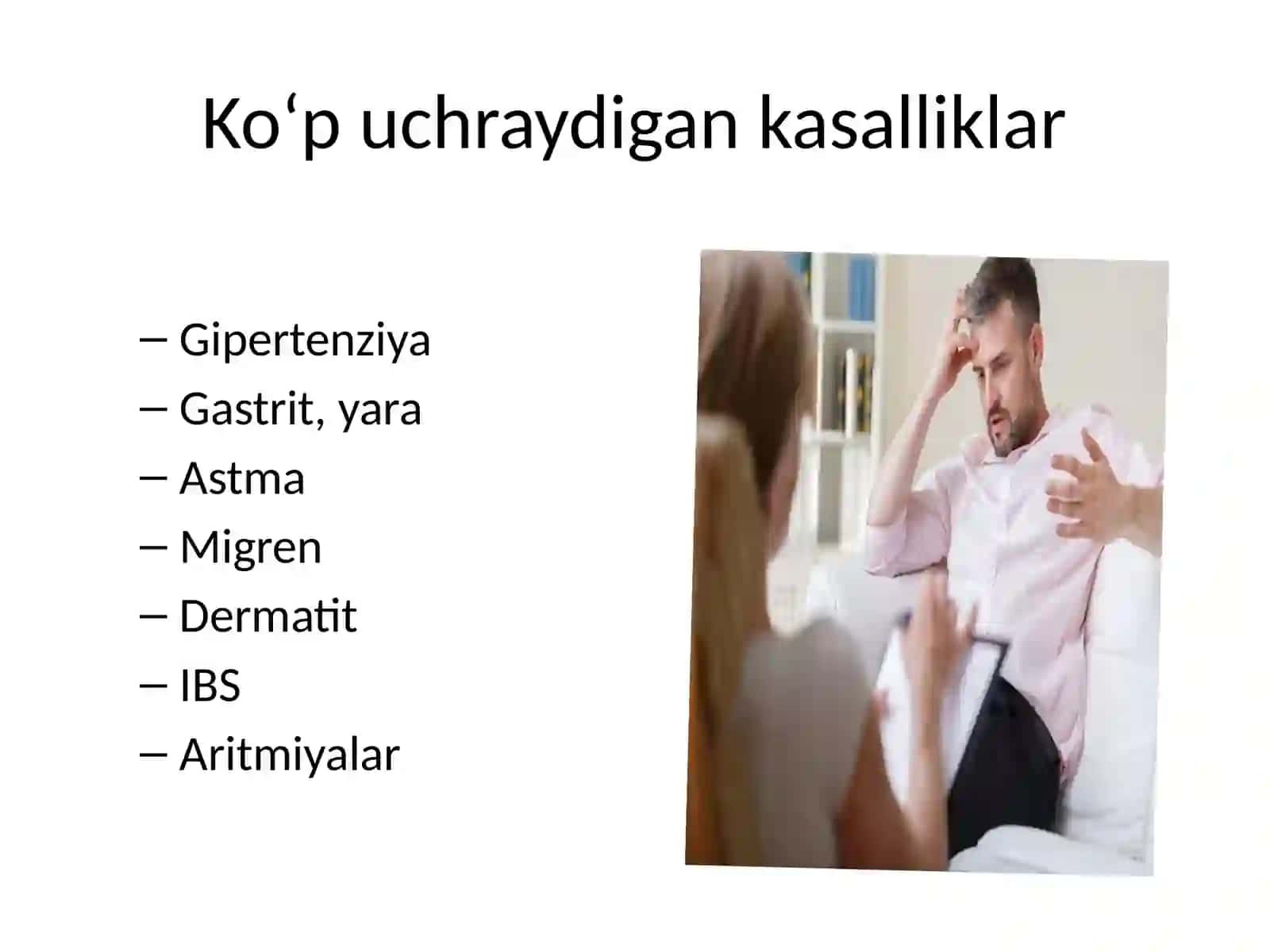 Ko‘p uchraydigan kasalliklar

– Gipertenziya
– Gastrit, yara
– Astma
– Migren
– Dermatit
– IBS
– Aritmiyalar